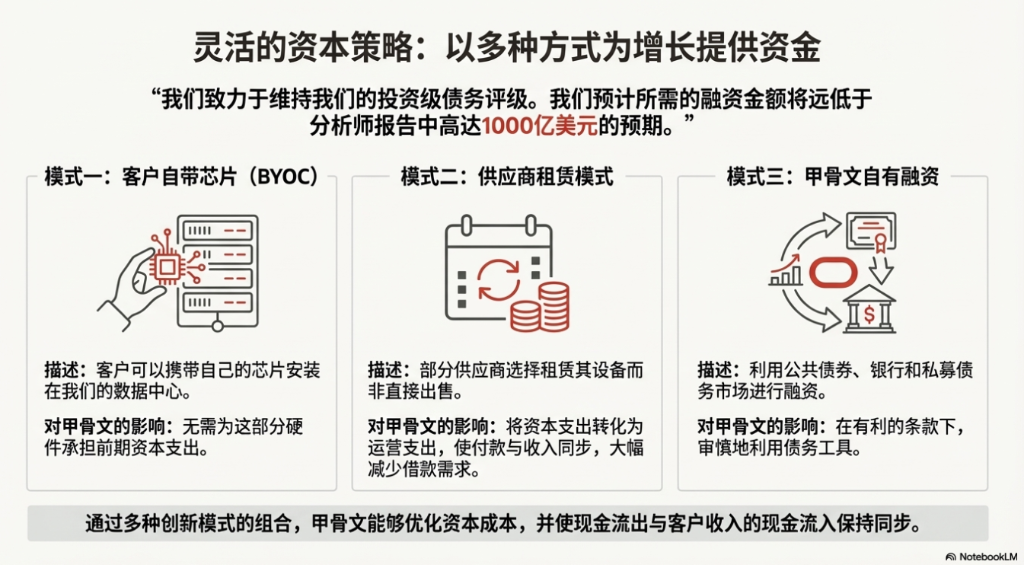 灵活的资本策略：以多种方式为增长提供资金

“我们致力于维持我们的投资级债务评级。我们预计所需的融资金额将远低于分析师报告中高达1000亿美元的预期。”

模式一：客户自带芯片（BYOC）

描述：客户可以携带自己的芯片安装在我们的数据中心。

对甲骨文的影响：无需为这部分硬件承担前期资本支出。

模式二：供应商租赁模式

描述：部分供应商选择租赁其设备而非直接出售。

对甲骨文的影响：将资本支出转化为运营支出，使付款与收入同步，大幅减少借款需求。

模式三：甲骨文自有融资

描述：利用公共债券、银行和私募债务市场进行融资。

对甲骨文的影响：在有利的条款下，审慎地利用债务工具。

通过多种创新模式的组合，甲骨文能够优化资本成本，并使现金流出与客户收入的现金流入保持同步。

NotebookLM